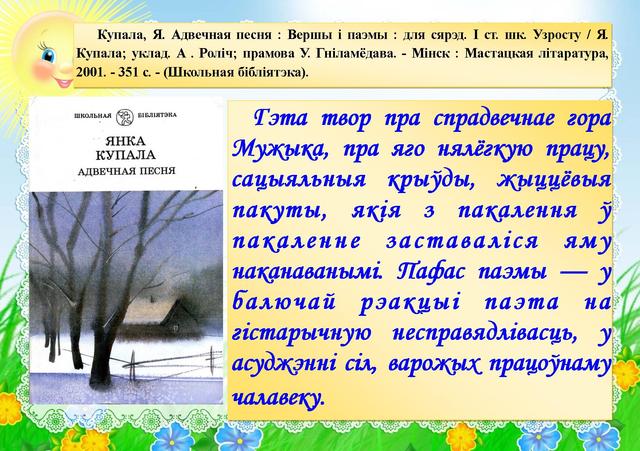 Купала, Я. Адвечная песня : Вершы і паэмы : для сярэд. І ст. шк. Узросту / Я. Купала; уклад. А . Роліч; прамова У. Гніламёдава. - Мінск : Мастацкая літаратура, 2001. - 351 с. - (Школьная бібліятэка).

ШКОЛЬНАЯ БІБЛІЯТЭКА

ЯНКА КУПАЛА

АДВЕЧНАЯ ПЕСНЯ

Гэта твор пра спрадвечнае гора Мужыка, пра яго нялёгкую працу, сацыяльныя крыўды, жыццёвыя пакуты, якія з пакалення ў пакаленне заставаліся яму наканаванымі. Пафас паэмы — у балючай рэакцыі паэта на гістарычную несправядлівасць, у асуджэнні сіл, варожых працоўнаму чалавеку.